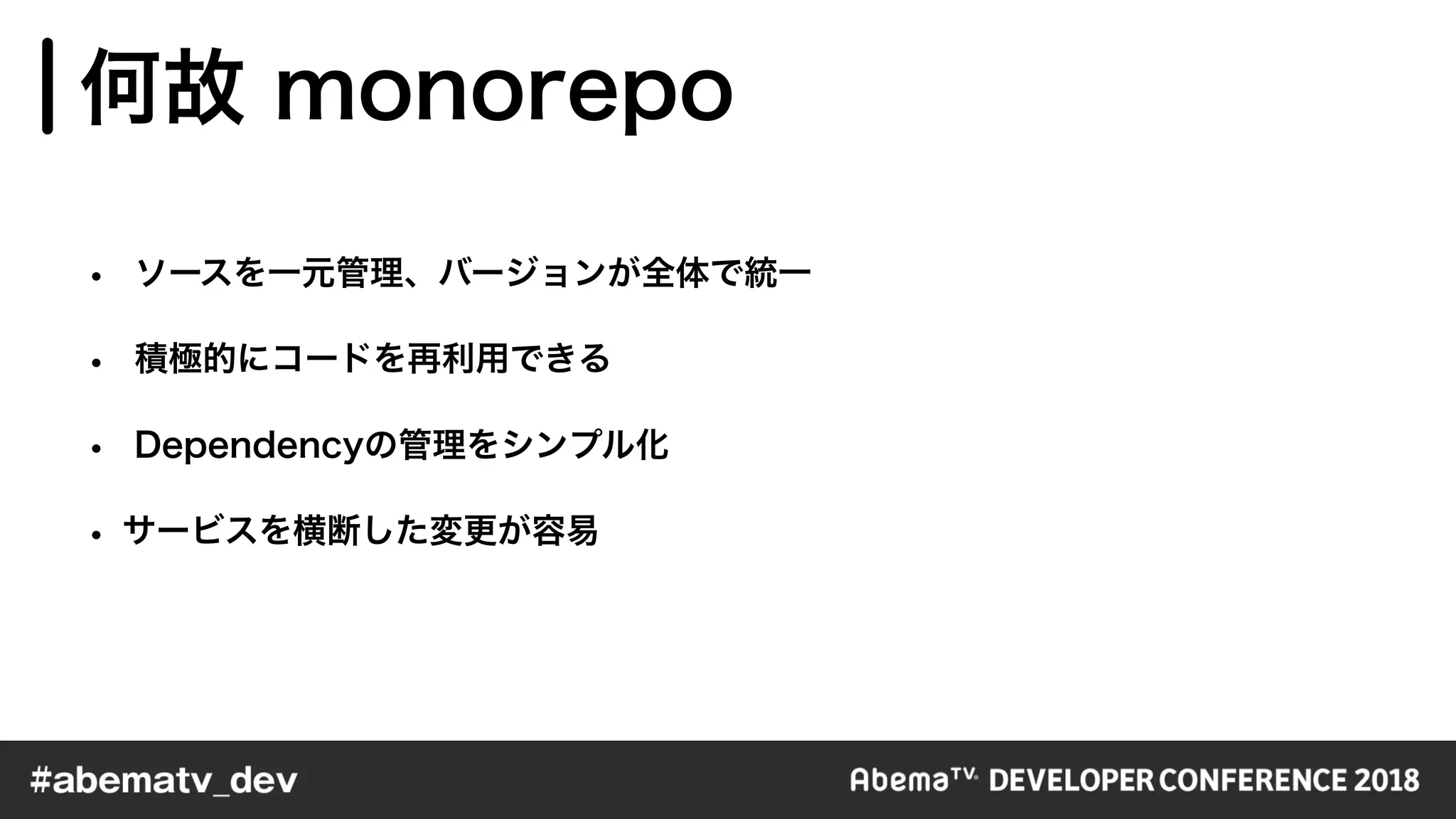 何故 monorepo

• ソースを一元管理、バージョンが全体で統一

• 積極的にコードを再利用できる

• Dependencyの管理をシンプル化

• サービスを横断した変更が容易

#abematv_dev

AbemaTV DEVELOPER CONFERENCE 2018